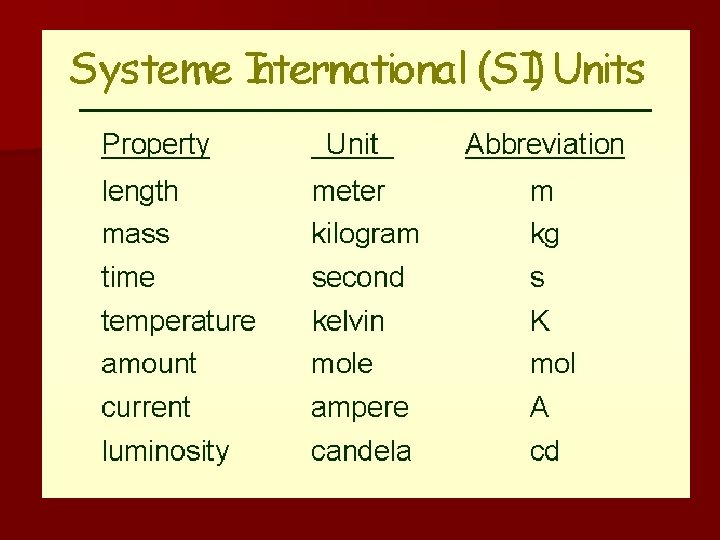 Systeme International (SI) Units

| Property | Unit | Abbreviation |
|---|---|---|
| length | meter | m |
| mass | kilogram | kg |
| time | second | s |
| temperature | kelvin | K |
| amount | mole | mol |
| current | ampere | A |
| luminosity | candela | cd |